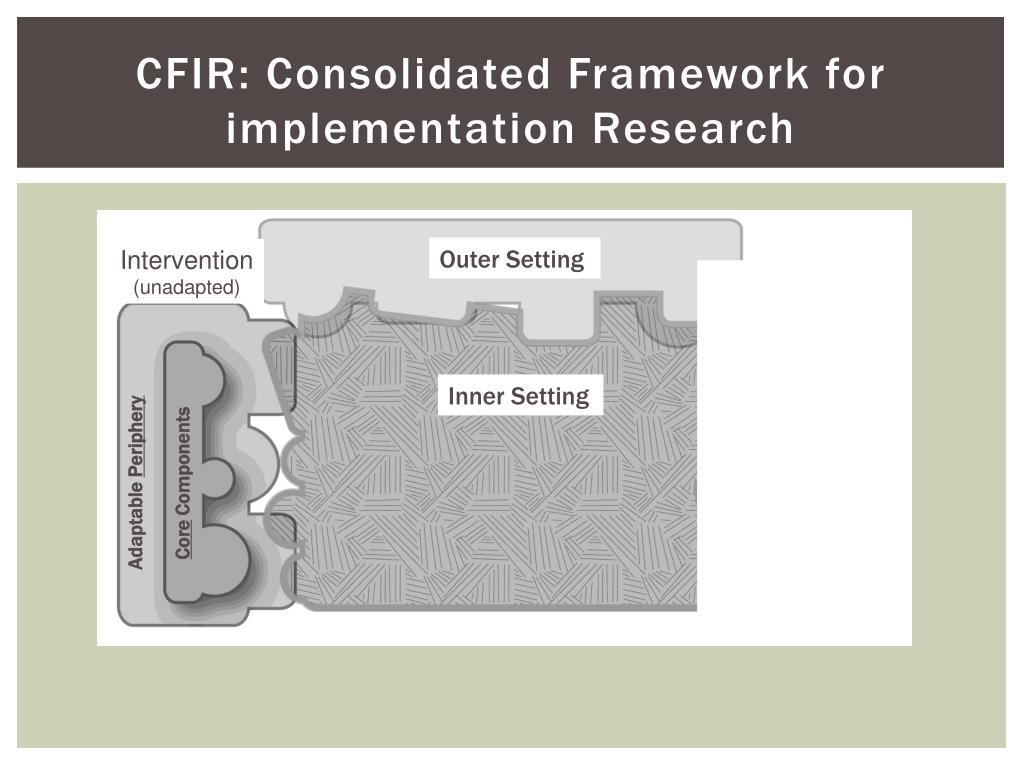 CFIR: Consolidated Framework for implementation Research

Intervention
(unadapted)

Outer Setting

Inner Setting

Adaptable Periphery

Core Components